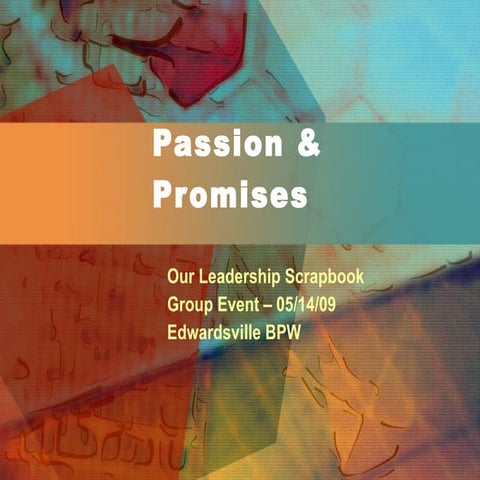 Passion & Promises

Our Leadership Scrapbook
Group Event – 05/14/09
Edwardsville BPW